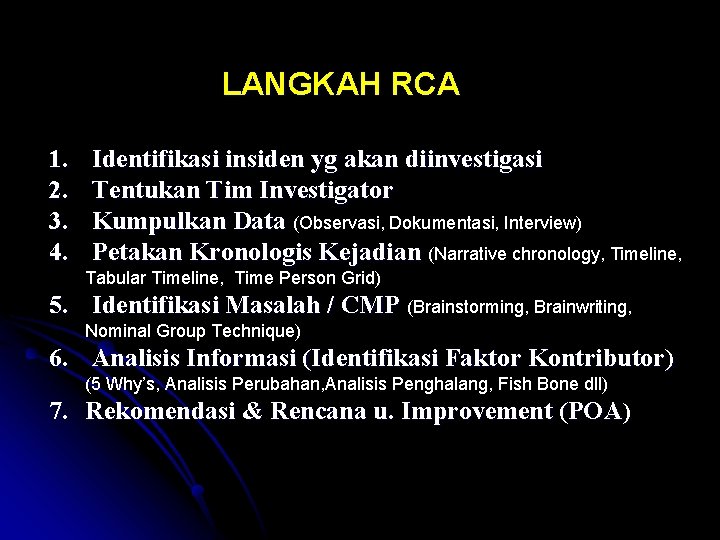 LANGKAH RCA

1. Identifikasi insiden yg akan diinvestigasi
2. Tentukan Tim Investigator
3. Kumpulkan Data (Observasi, Dokumentasi, Interview)
4. Petakan Kronologis Kejadian (Narrative chronology, Timeline, Tabular Timeline, Time Person Grid)
5. Identifikasi Masalah / CMP (Brainstorming, Brainwriting, Nominal Group Technique)
6. Analisis Informasi (Identifikasi Faktor Kontributor) (5 Why's, Analisis Perubahan,Analisis Penghalang, Fish Bone dll)
7. Rekomendasi & Rencana u. Improvement (POA)